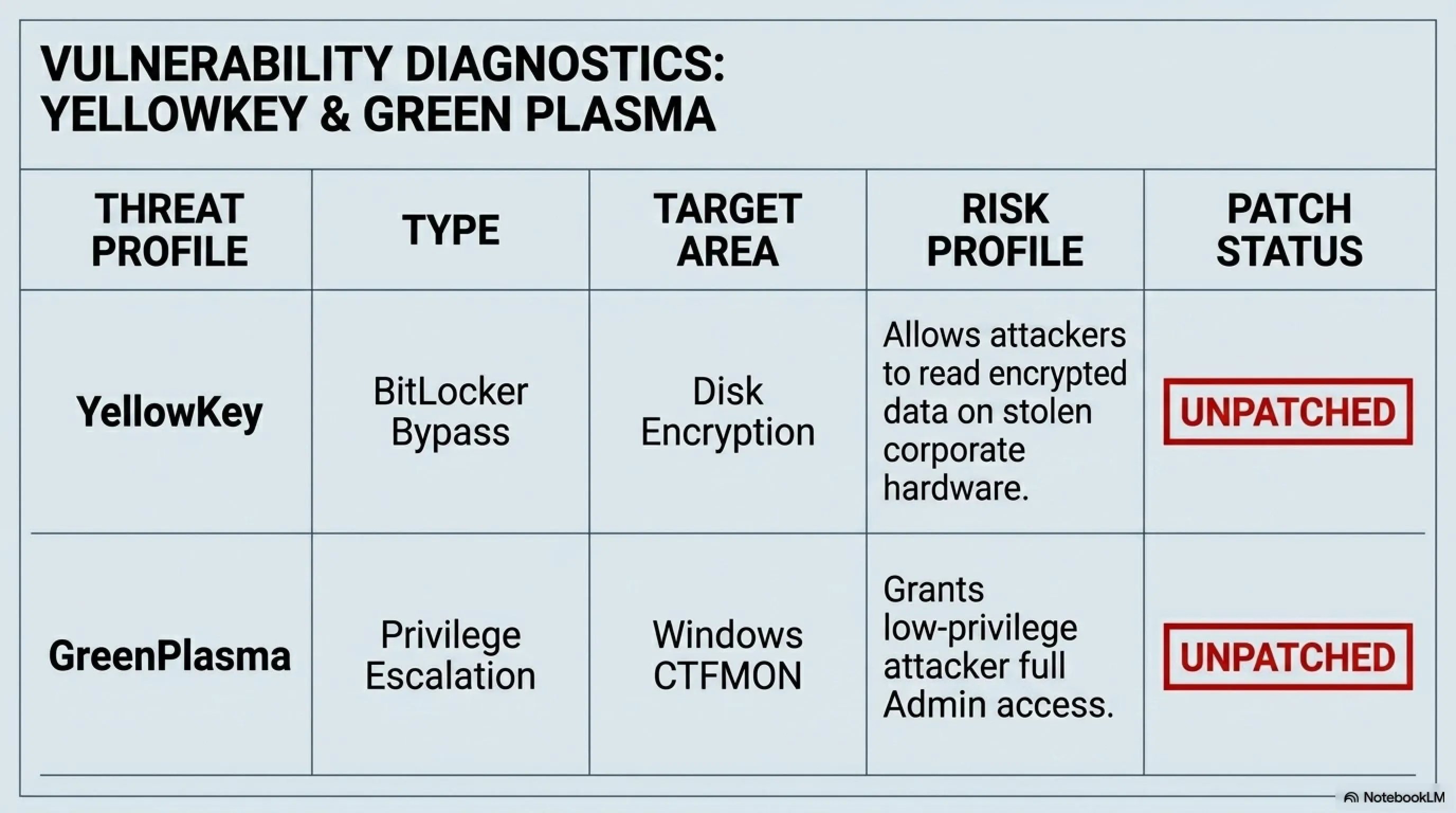 VULNERABILITY DIAGNOSTICS: YELLOWKEY & GREEN PLASMA

| THREAT PROFILE | TYPE | TARGET AREA | RISK PROFILE | PATCH STATUS |
|---|---|---|---|---|
| YellowKey | BitLocker Bypass | Disk Encryption | Allows attackers to read encrypted data on stolen corporate hardware. | UNPATCHED |
| GreenPlasma | Privilege Escalation | Windows CTFMON | Grants low-privilege attacker full Admin access. | UNPATCHED |

NotebookLM